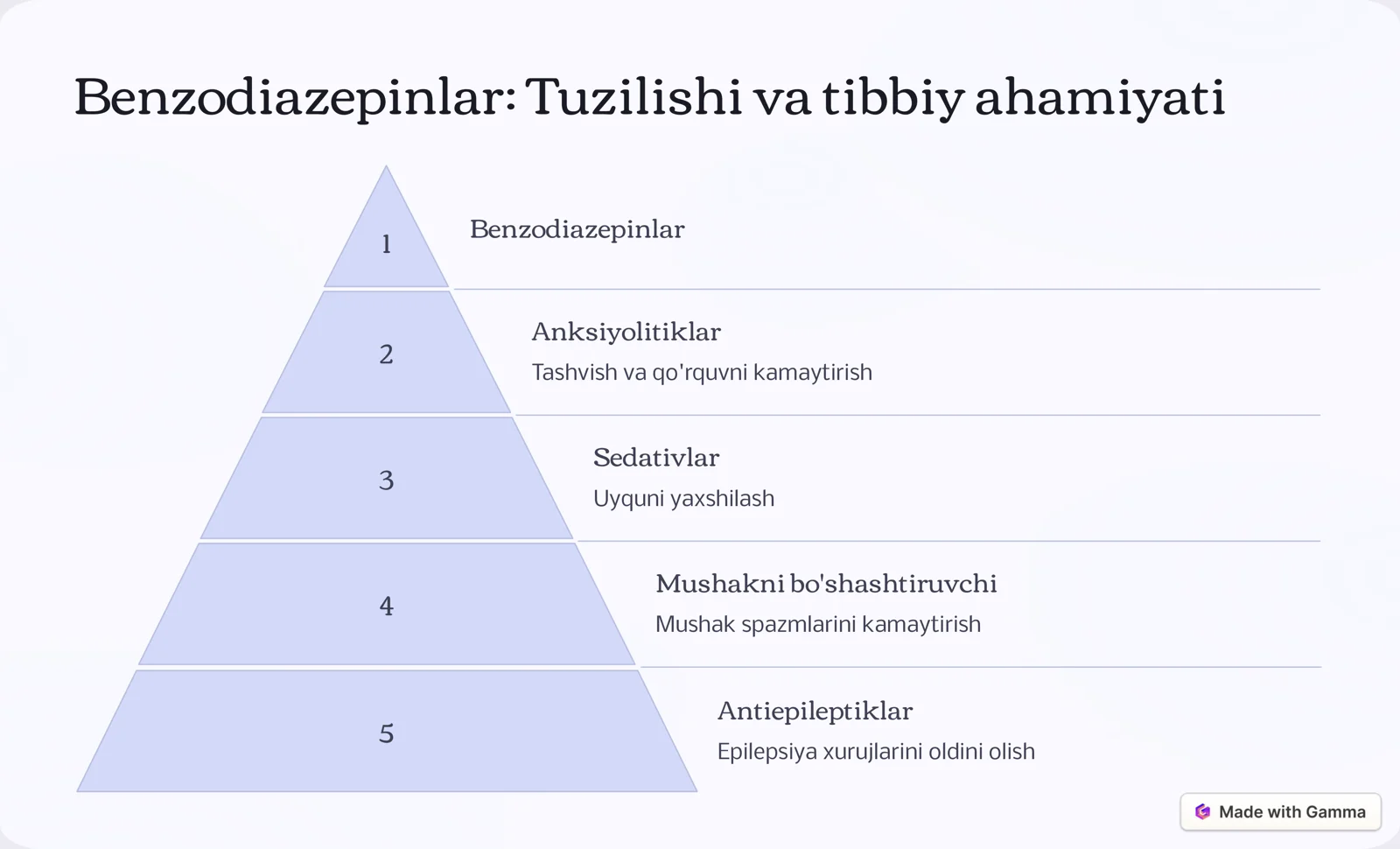 Benzodiazepinlar: Tuzilishi va tibbiy ahamiyati

1
Benzodiazepinlar

2
Anksiyolitiklar
Tashvish va qo'rquvni kamaytirish

3
Sedativlar
Uyquni yaxshilash

4
Mushakni bo'shashtiruvchi
Mushak spazmlarini kamaytirish

5
Antiepileptiklar
Epilepsiya xurujlarini oldini olish

Made with Gamma